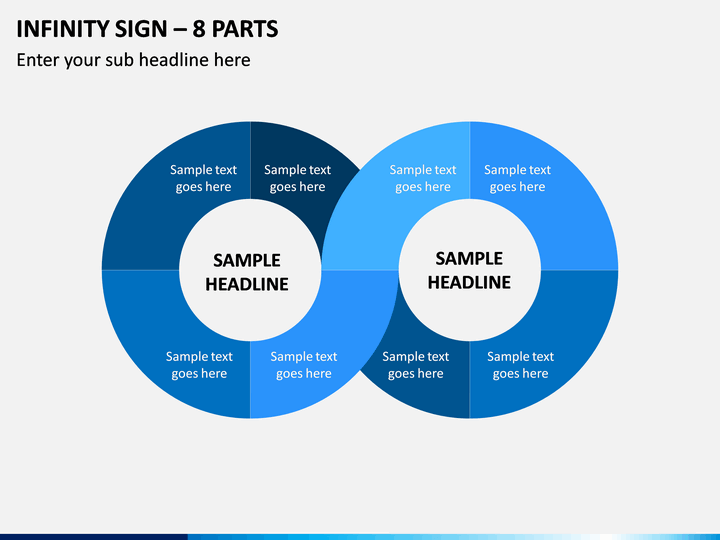 INFINITY SIGN – 8 PARTS

Enter your sub headline here

Sample text goes here

Sample text goes here

Sample text goes here

Sample text goes here

SAMPLE HEADLINE

SAMPLE HEADLINE

Sample text goes here

Sample text goes here

Sample text goes here

Sample text goes here